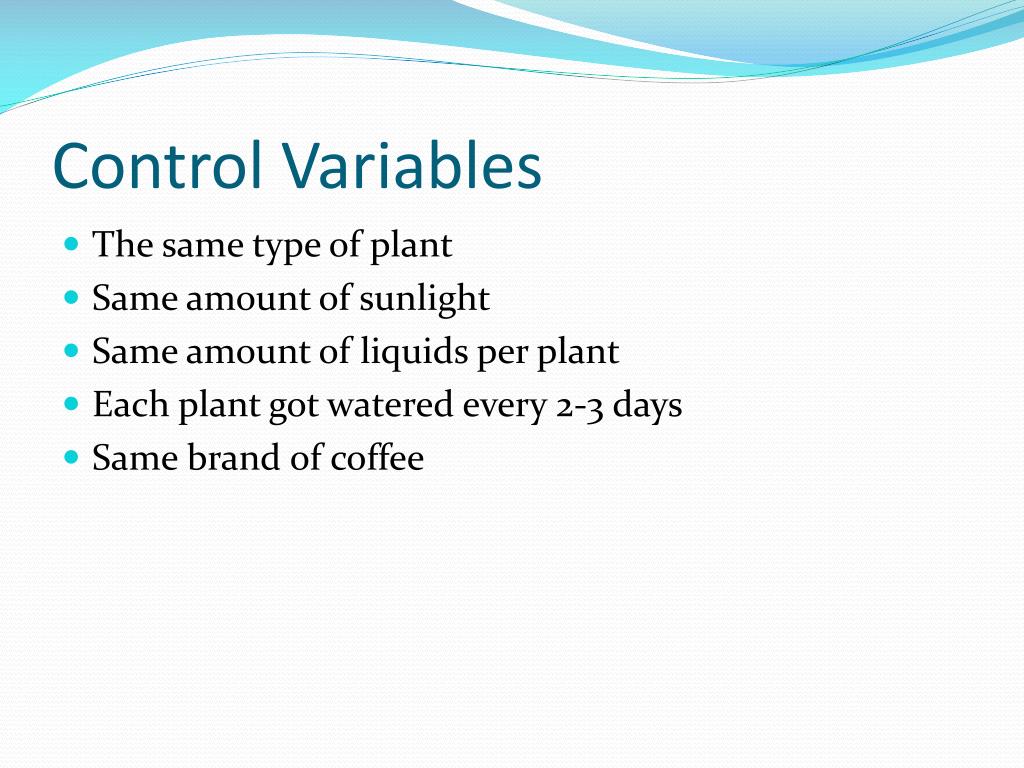 Control Variables

- The same type of plant
- Same amount of sunlight
- Same amount of liquids per plant
- Each plant got watered every 2-3 days
- Same brand of coffee